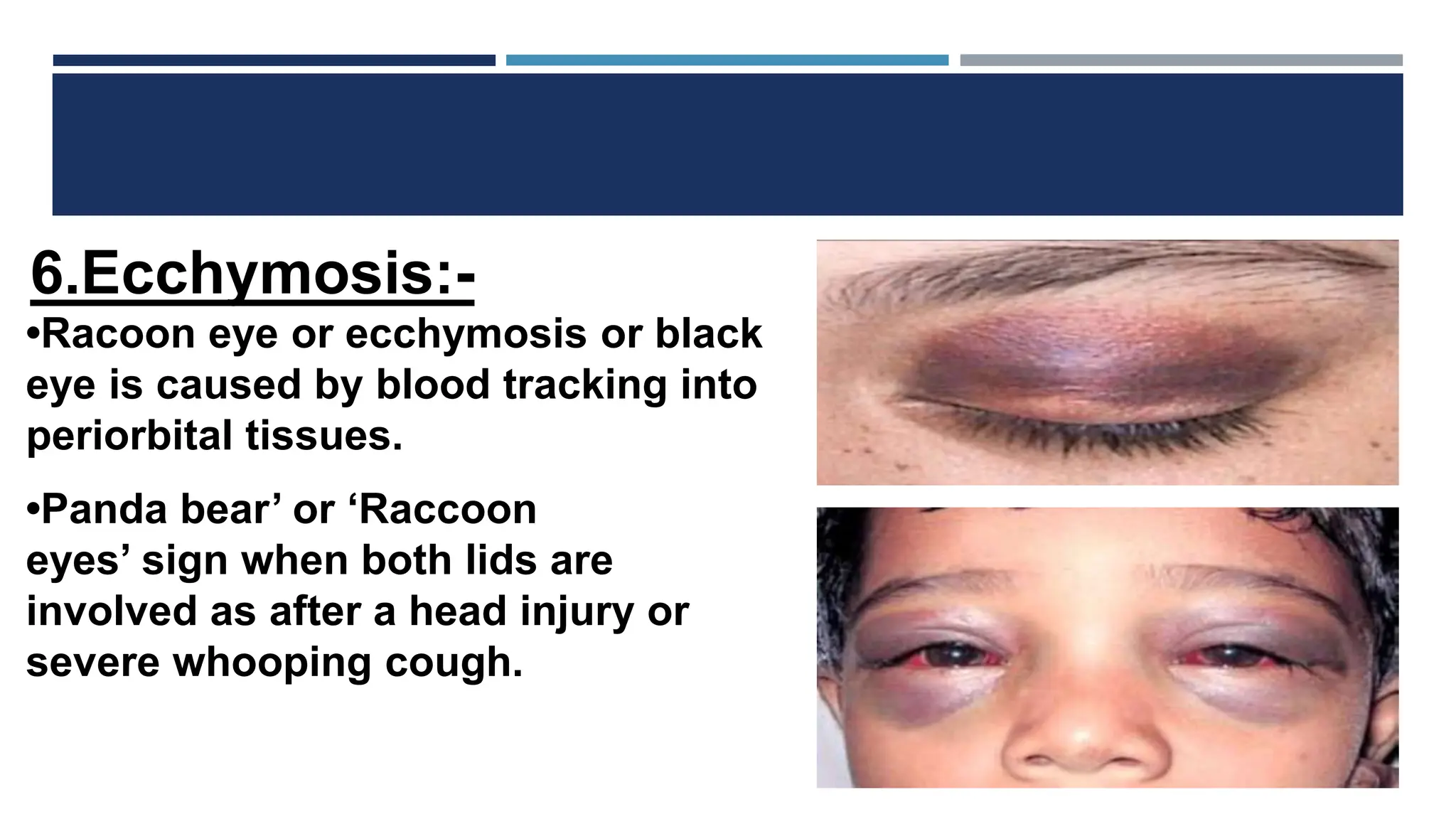 6.Ecchymosis:-

•Racoon eye or ecchymosis or black eye is caused by blood tracking into periorbital tissues.

•Panda bear’ or ‘Raccoon eyes’ sign when both lids are involved as after a head injury or severe whooping cough.